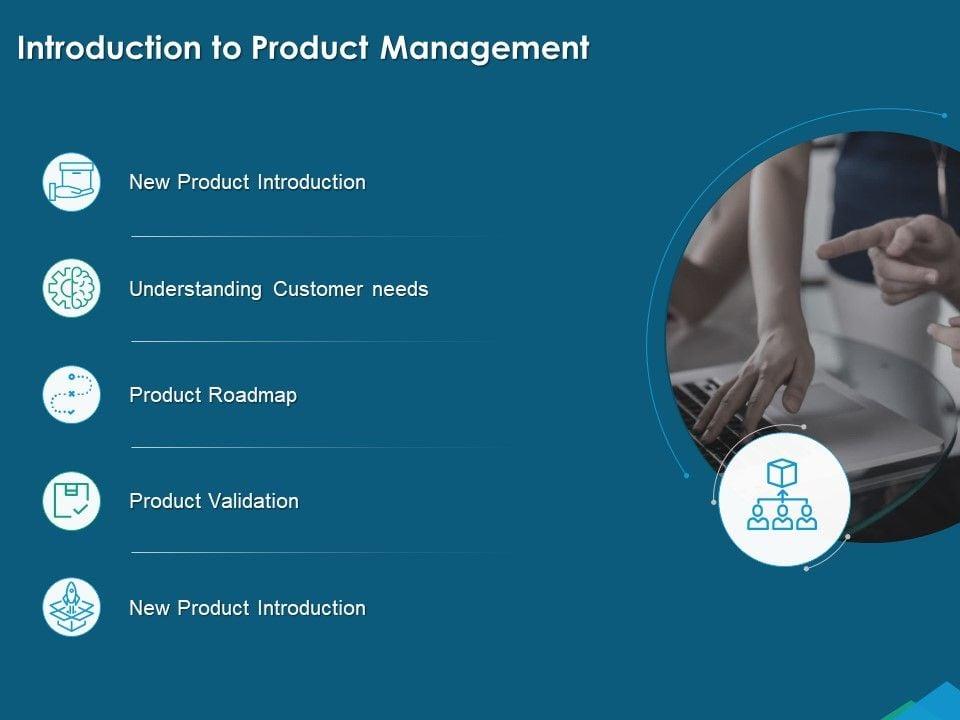 Introduction to Product Management

New Product Introduction

Understanding Customer needs

Product Roadmap

Product Validation

New Product Introduction